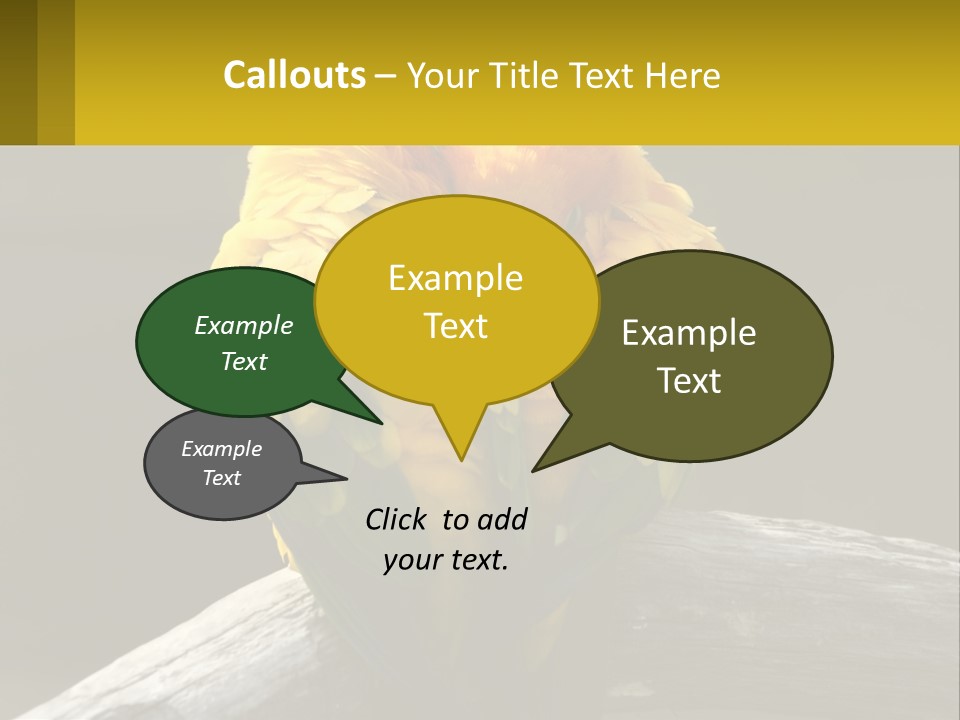 Callouts – Your Title Text Here

Example Text

Example Text

Example Text

Example Text

Click to add your text.